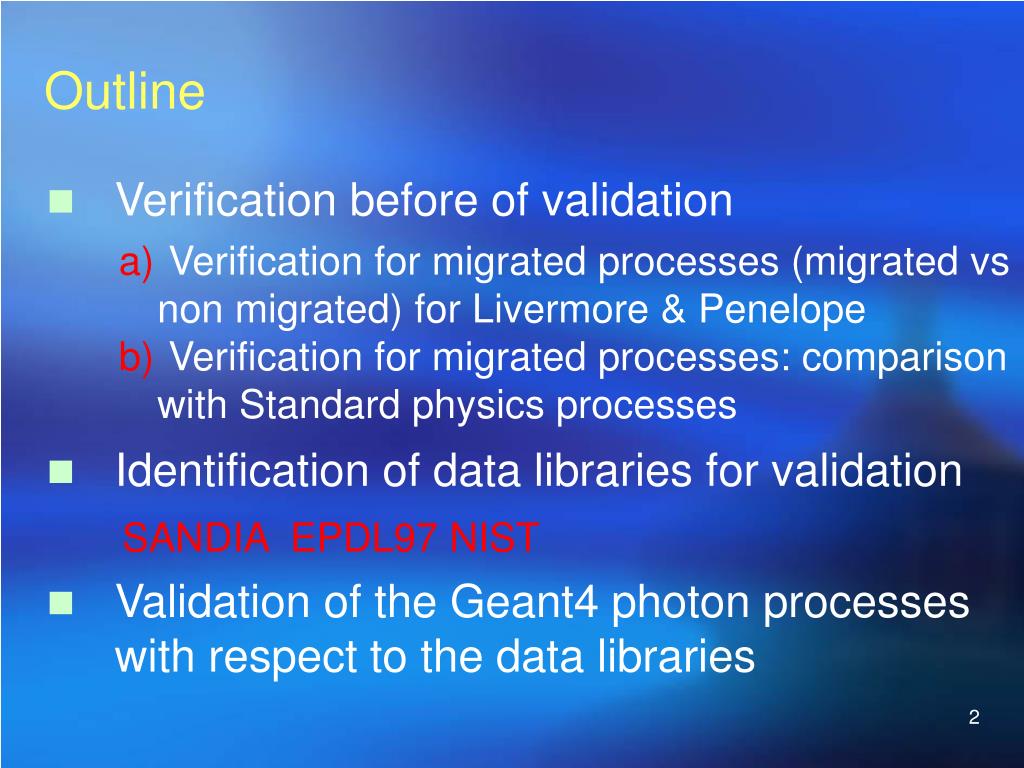 Outline

Verification before of validation

a) Verification for migrated processes (migrated vs non migrated) for Livermore & Penelope

b) Verification for migrated processes: comparison with Standard physics processes

Identification of data libraries for validation

SANDIA EPDL97 NIST

Validation of the Geant4 photon processes with respect to the data libraries

2